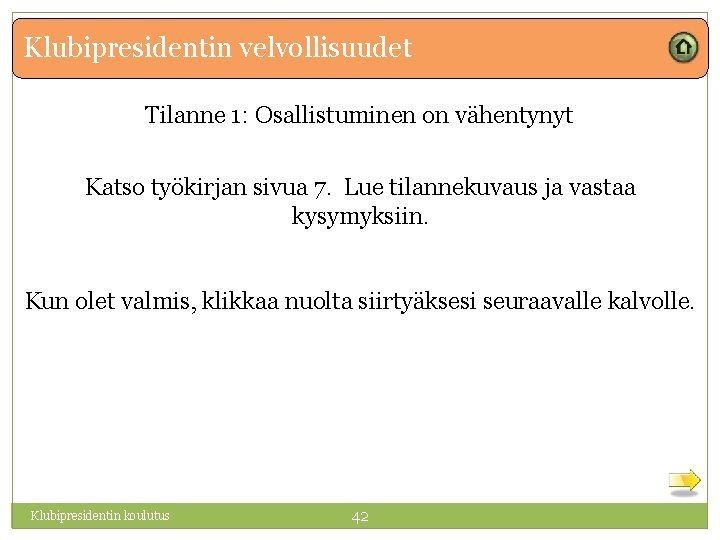 Klubipresidentin velvollisuudet

Tilanne 1: Osallistuminen on vähentynyt

Katso työkirjan sivua 7. Lue tilannekuvaus ja vastaa kysymyksiin.

Kun olet valmis, klikkaa nuolta siirtyäksesi seuraavalle kalvolle.

Klubipresidentin koulutus

42